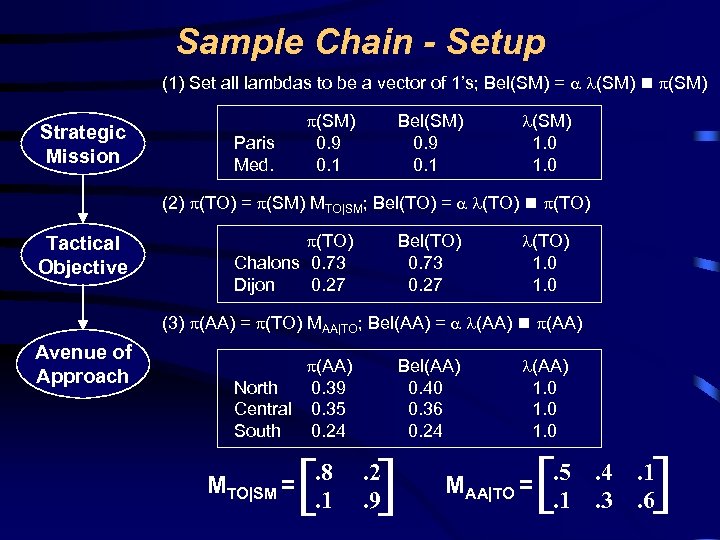 Sample Chain - Setup

Strategic Mission

Tactical Objective

Avenue of Approach

(1) Set all lambdas to be a vector of 1's; Bel(SM) = $\alpha$ $\lambda$(SM) ■ $\pi$(SM)

| | $\pi$(SM) | Bel(SM) | $\lambda$(SM) |
|---|---|---|---|
| Paris | 0.9 | 0.9 | 1.0 |
| Med. | 0.1 | 0.1 | 1.0 |

(2) $\pi$(TO) = $\pi$(SM) $M_{TO|SM}$; Bel(TO) = $\alpha$ $\lambda$(TO) ■ $\pi$(TO)

| | $\pi$(TO) | Bel(TO) | $\lambda$(TO) |
|---|---|---|---|
| Chalons | 0.73 | 0.73 | 1.0 |
| Dijon | 0.27 | 0.27 | 1.0 |

(3) $\pi$(AA) = $\pi$(TO) $M_{AA|TO}$; Bel(AA) = $\alpha$ $\lambda$(AA) ■ $\pi$(AA)

| | $\pi$(AA) | Bel(AA) | $\lambda$(AA) |
|---|---|---|---|
| North | 0.39 | 0.40 | 1.0 |
| Central | 0.35 | 0.36 | 1.0 |
| South | 0.24 | 0.24 | 1.0 |

$M_{TO|SM} = \begin{bmatrix} .8 & .2 \\ .1 & .9 \end{bmatrix}$ $M_{AA|TO} = \begin{bmatrix} .5 & .4 & .1 \\ .1 & .3 & .6 \end{bmatrix}$